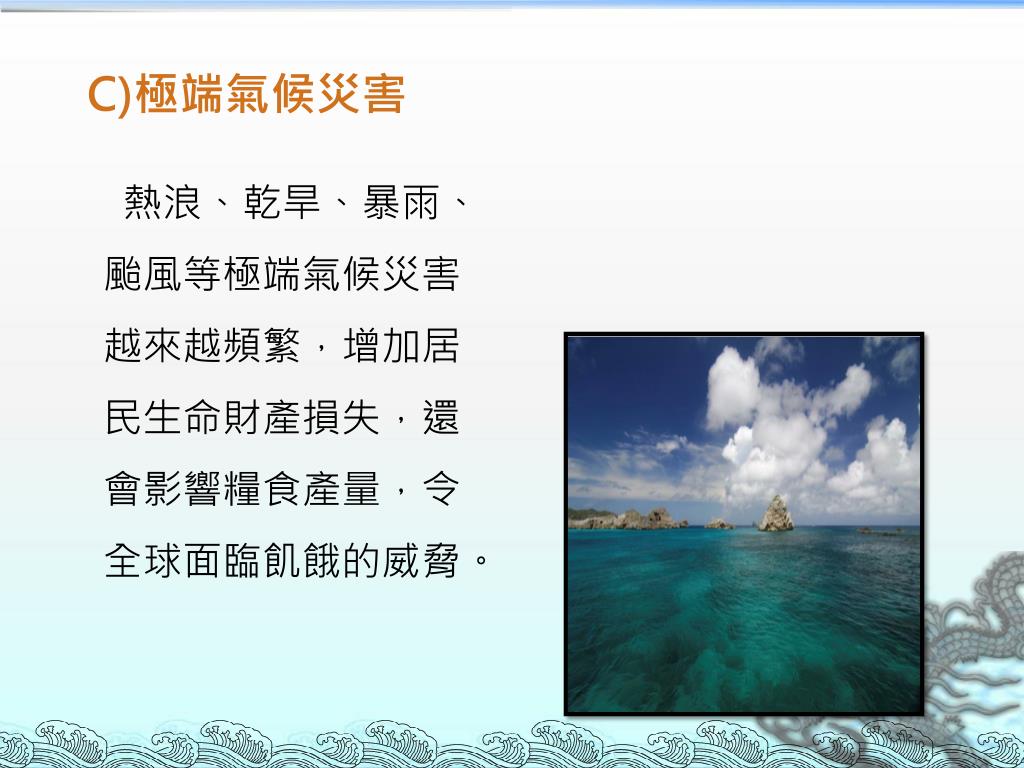 C)極端氣候災害

熱浪、乾旱、暴雨、颱風等極端氣候災害越來越頻繁，增加居民生命財產損失，還會影響糧食產量，令全球面臨飢餓的威脅。